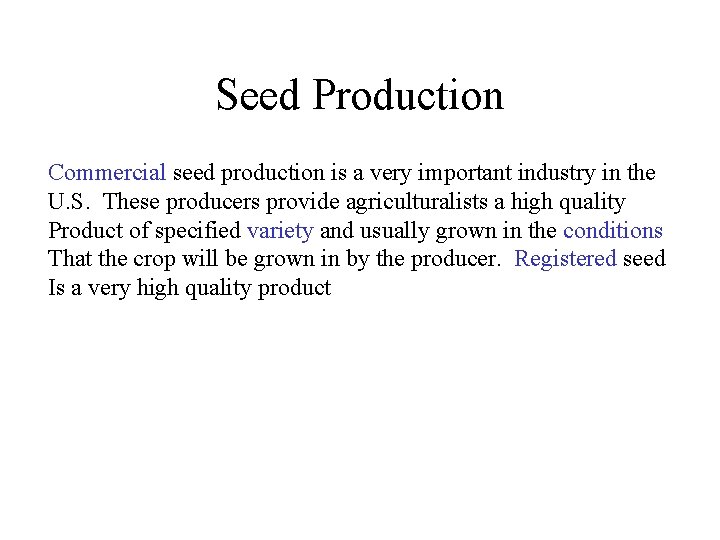 Seed Production

Commercial seed production is a very important industry in the U.S. These producers provide agriculturalists a high quality Product of specified variety and usually grown in the conditions That the crop will be grown in by the producer. Registered seed Is a very high quality product